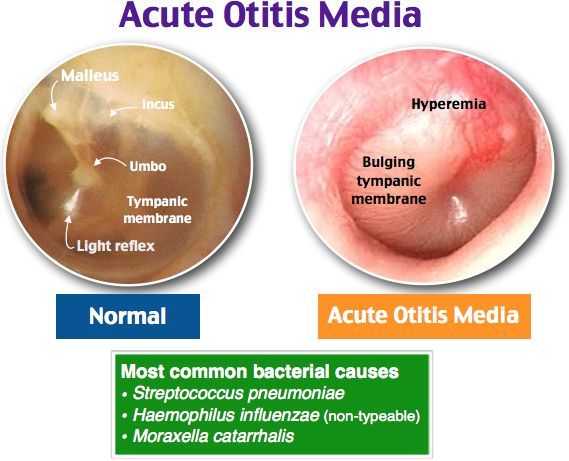 Acute Otitis Media

Malleus
Incus
Umbo
Tympanic membrane
Light reflex

Hyperemia
Bulging tympanic membrane

Normal

Acute Otitis Media

Most common bacterial causes
• Streptococcus pneumoniae
• Haemophilus influenzae (non-typeable)
• Moraxella catarrhalis